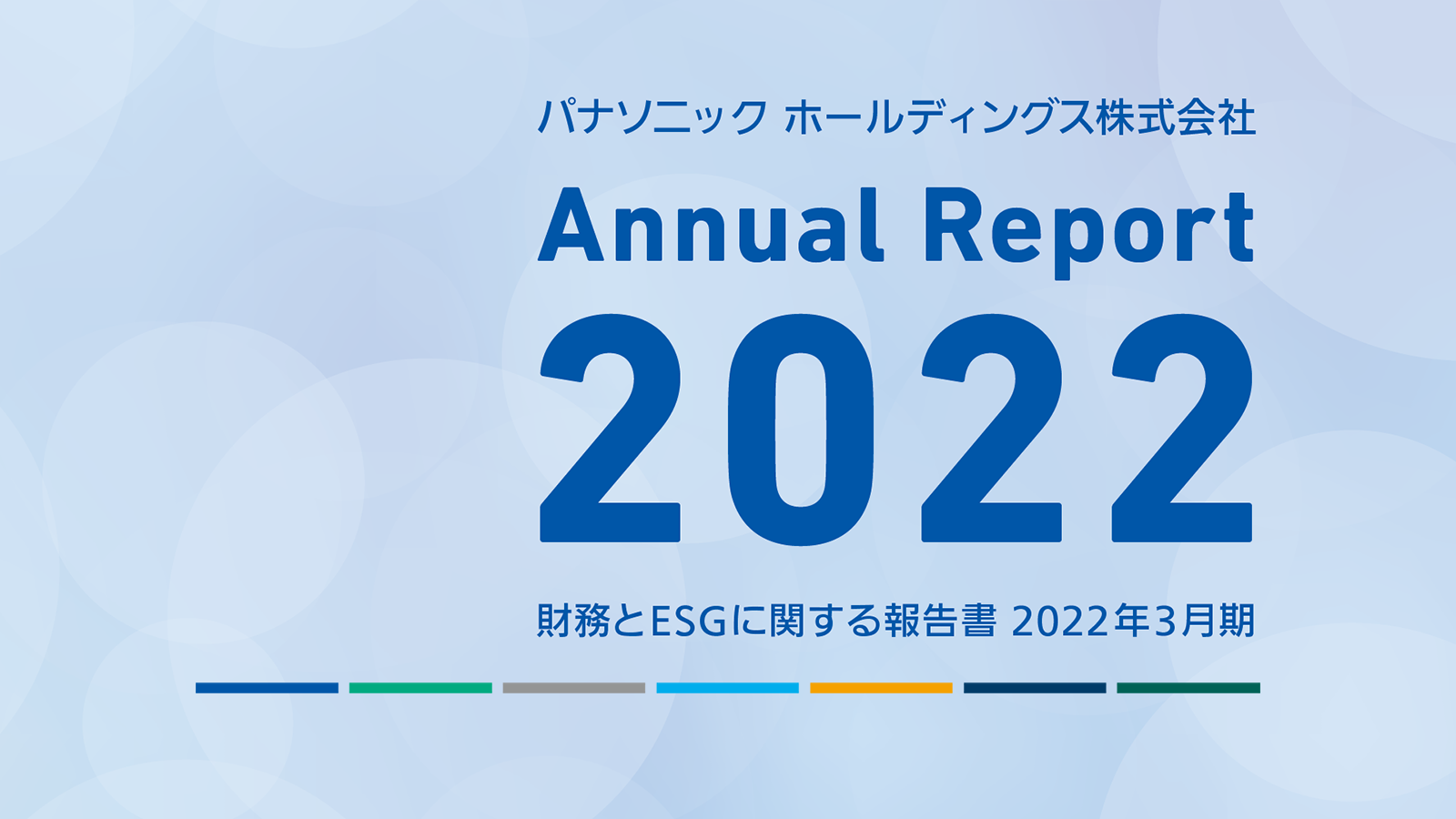 パナソニック ホールディングス株式会社

Annual Report

2022

財務とESGに関する報告書 2022年3月期